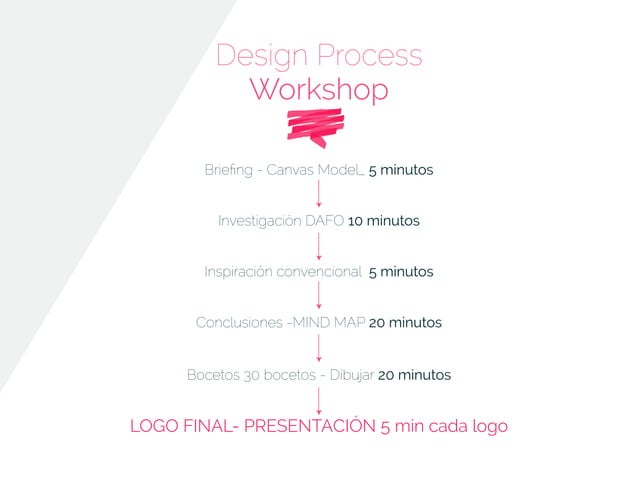 Design Process
Workshop

Briefing - Canvas Model_ 5 minutos

Investigación DAFO 10 minutos

Inspiración convencional 5 minutos

Conclusiones -MIND MAP 20 minutos

Bocetos 30 bocetos - Dibujar 20 minutos

LOGO FINAL- PRESENTACIÓN 5 min cada logo